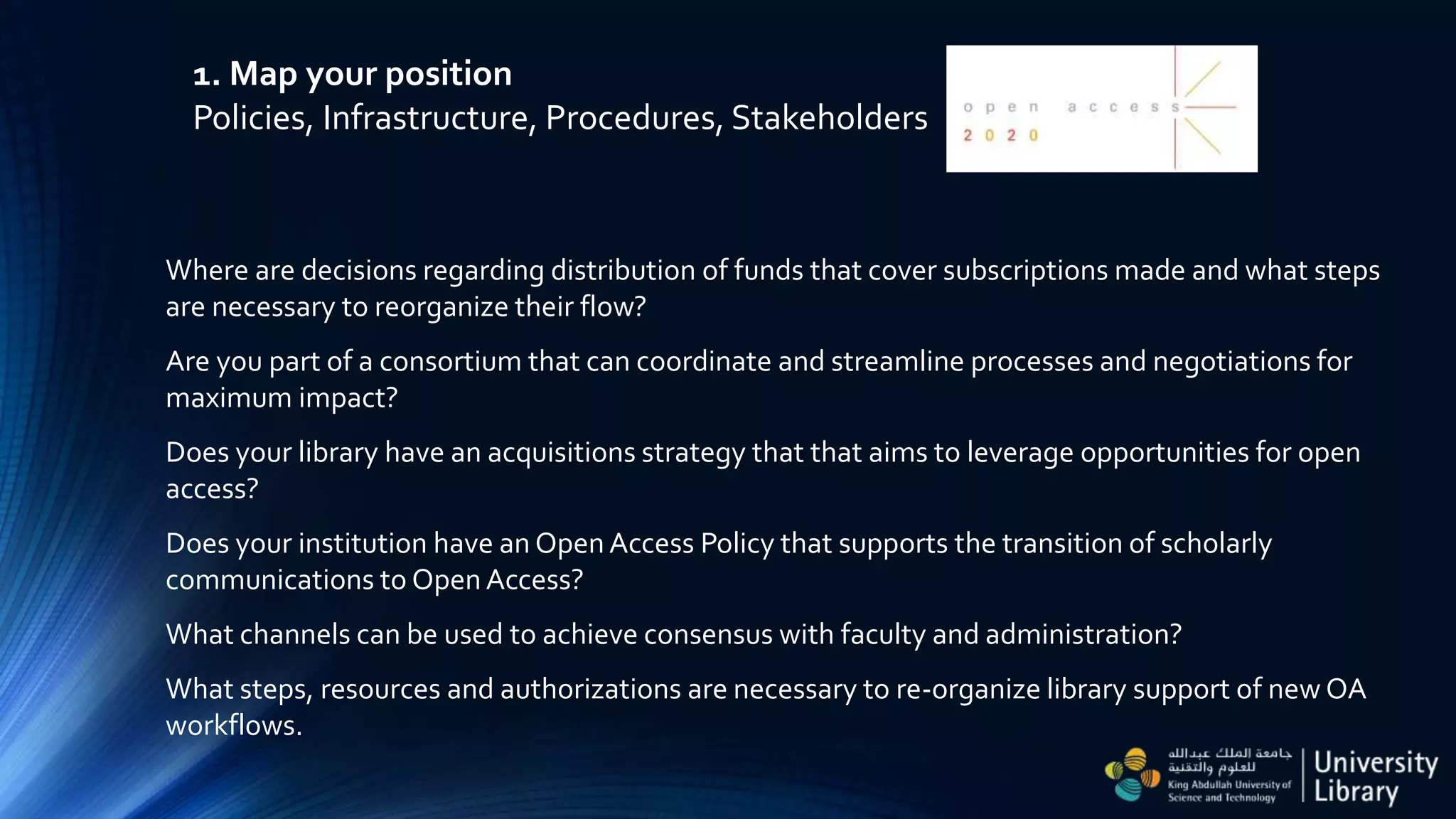 1. Map your position
Policies, Infrastructure, Procedures, Stakeholders

open access
2020

Where are decisions regarding distribution of funds that cover subscriptions made and what steps are necessary to reorganize their flow?

Are you part of a consortium that can coordinate and streamline processes and negotiations for maximum impact?

Does your library have an acquisitions strategy that that aims to leverage opportunities for open access?

Does your institution have an Open Access Policy that supports the transition of scholarly communications to Open Access?

What channels can be used to achieve consensus with faculty and administration?

What steps, resources and authorizations are necessary to re-organize library support of new OA workflows.

جامعة الملك عبدالله للعلوم والتقنية
King Abdullah University of Science and Technology
University Library